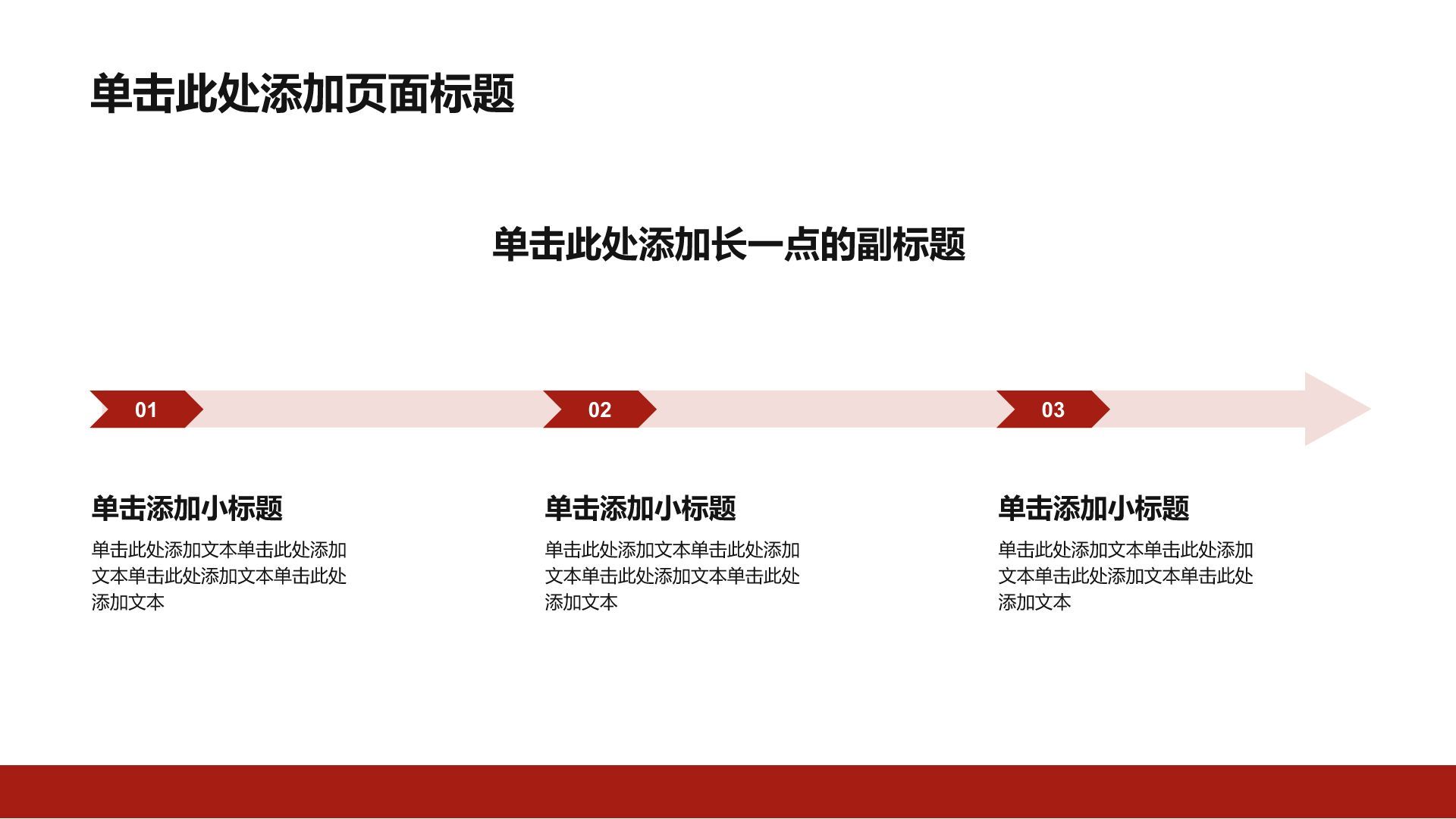 单击此处添加页面标题

单击此处添加长一点的副标题

01

02

03

单击添加小标题

单击此处添加文本单击此处添加文本单击此处添加文本单击此处添加文本

单击添加小标题

单击此处添加文本单击此处添加文本单击此处添加文本单击此处添加文本

单击添加小标题

单击此处添加文本单击此处添加文本单击此处添加文本单击此处添加文本